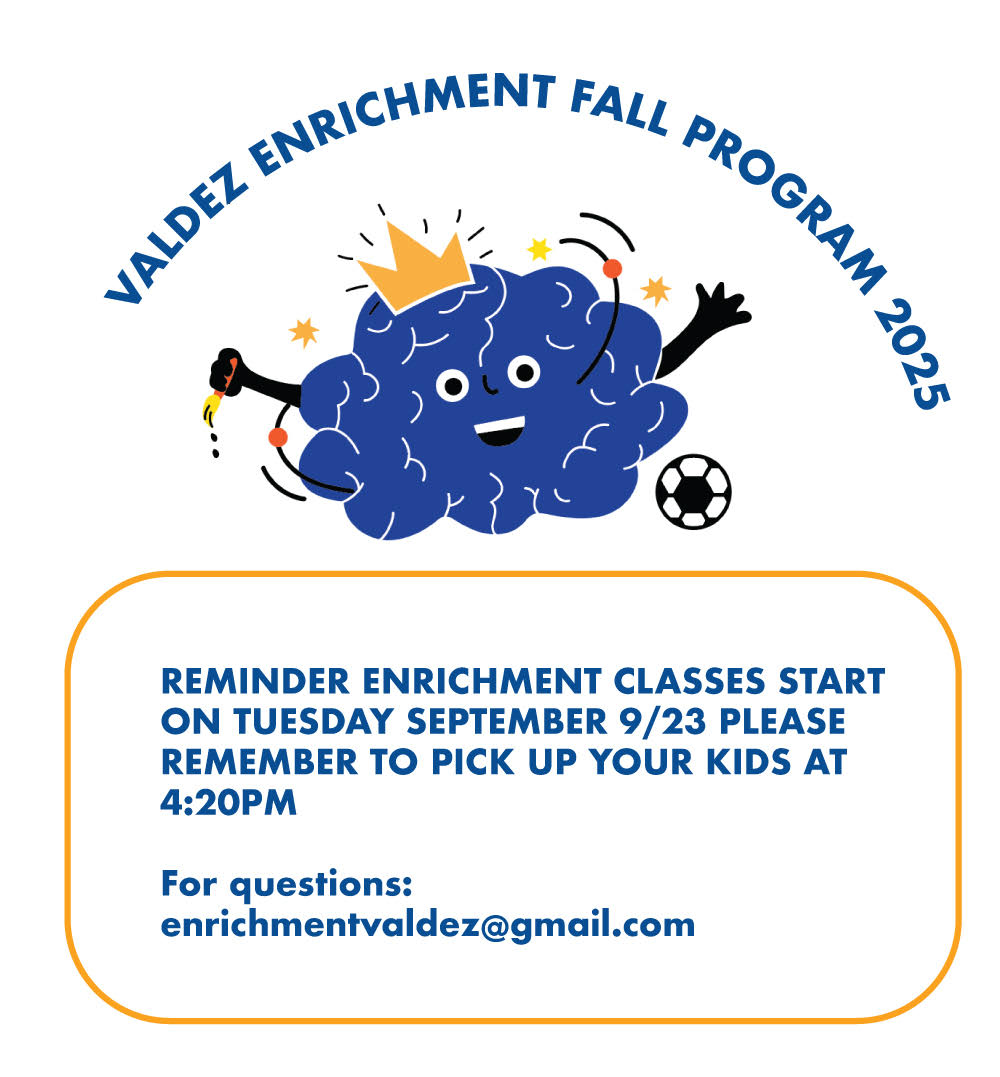 VALDEZ ENRICHMENT FALL PROGRAM 2025

REMINDER ENRICHMENT CLASSES START ON TUESDAY SEPTEMBER 9/23 PLEASE REMEMBER TO PICK UP YOUR KIDS AT 4:20PM

For questions: enrichmentvaldez@gmail.com